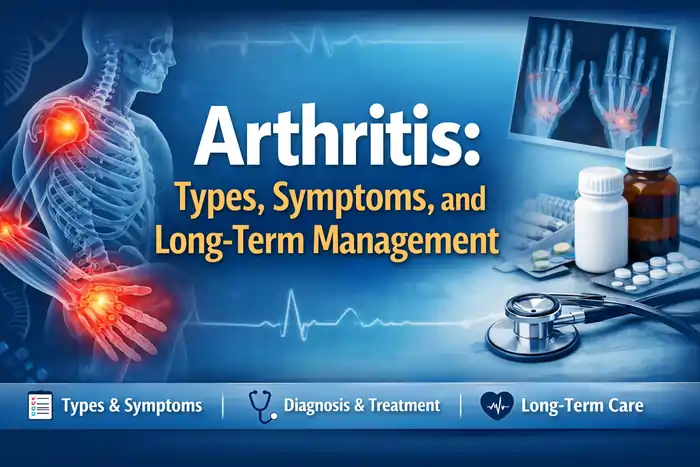 Arthritis:
Types, Symptoms, and Long-Term Management

Types & Symptoms | Diagnosis & Treatment | Long-Term Care